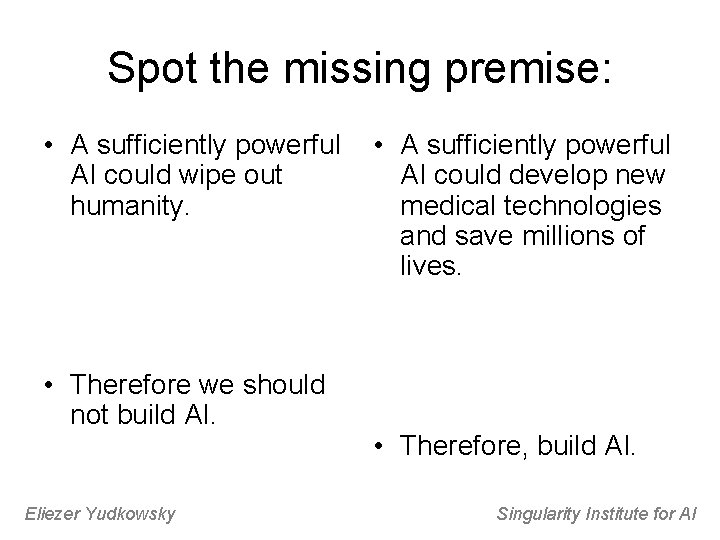 Spot the missing premise:

• A sufficiently powerful AI could wipe out humanity.

• Therefore we should not build AI.

• A sufficiently powerful AI could develop new medical technologies and save millions of lives.

• Therefore, build AI.

Eliezer Yudkowsky

Singularity Institute for AI